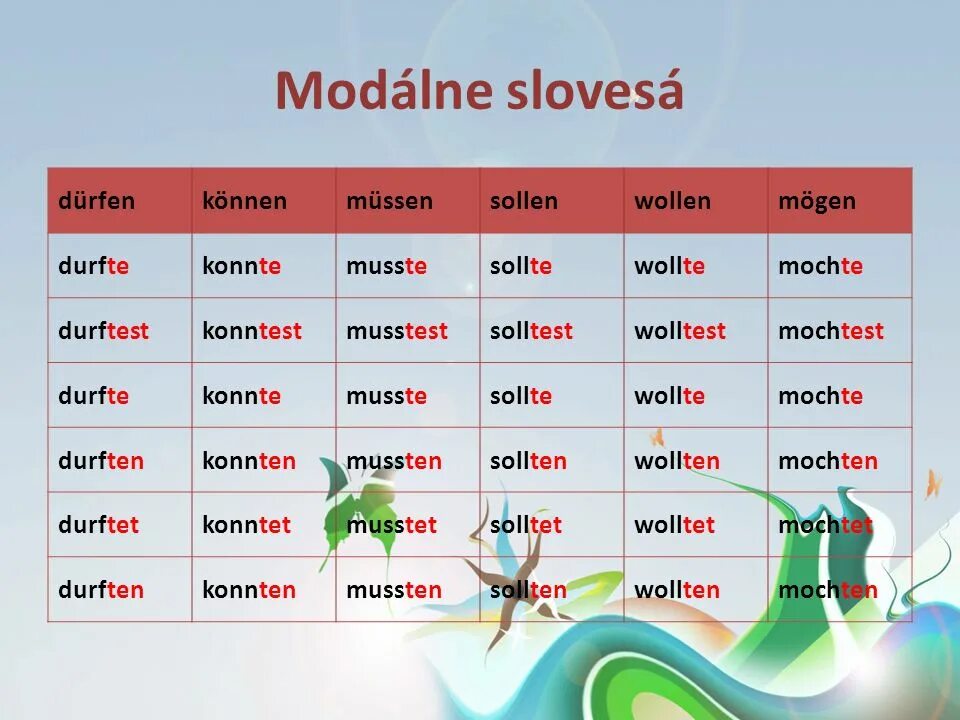 Modálne slovesá

| dürfen | können | müssen | sollen | wollen | mögen |
|---|---|---|---|---|---|
| durfte | konnte | musste | sollte | wollte | mochte |
| durftest | konntest | musstest | solltest | wolltest | mochtest |
| durfte | konnte | musste | sollte | wollte | mochte |
| durften | konnten | mussten | sollten | wollten | mochten |
| durftet | konntet | musstet | solltet | wolltet | mochtet |
| durften | konnten | mussten | sollten | wollten | mochten |